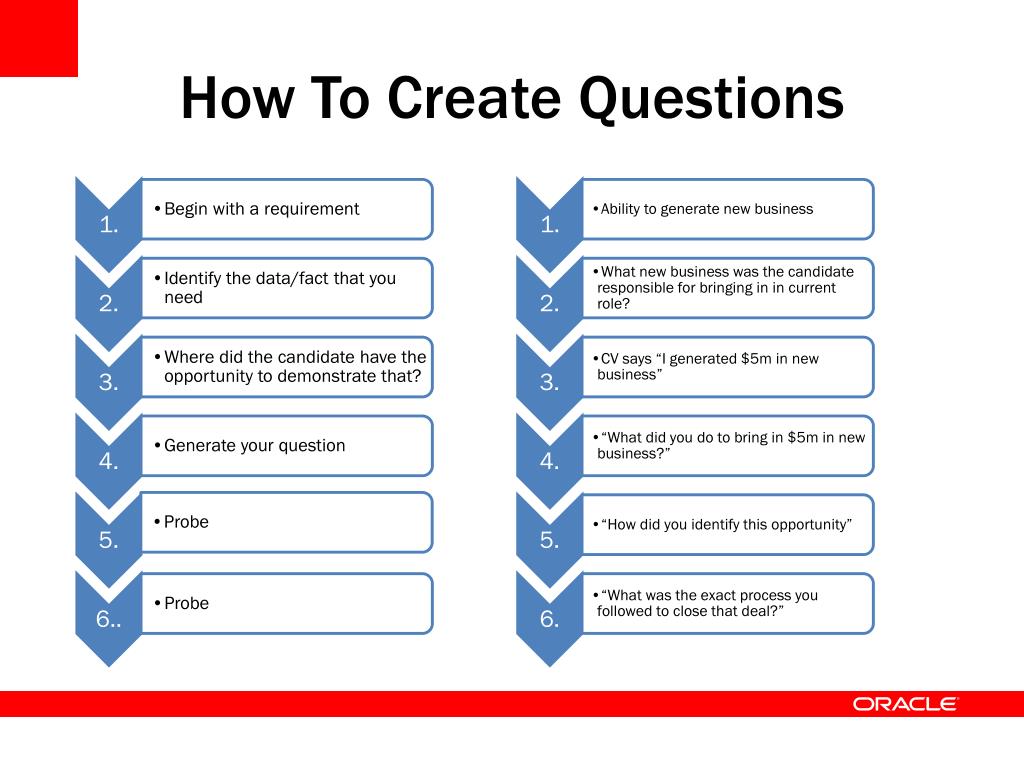 How To Create Questions

1.
• Begin with a requirement

2.
• Identify the data/fact that you need

3.
• Where did the candidate have the opportunity to demonstrate that?

4.
• Generate your question

5.
• Probe

6..
• Probe

1.
• Ability to generate new business

2.
• What new business was the candidate responsible for bringing in in current role?

3.
• CV says “I generated $5m in new business”

4.
• “What did you do to bring in $5m in new business?”

5.
• “How did you identify this opportunity”

6.
• “What was the exact process you followed to close that deal?”

ORACLE